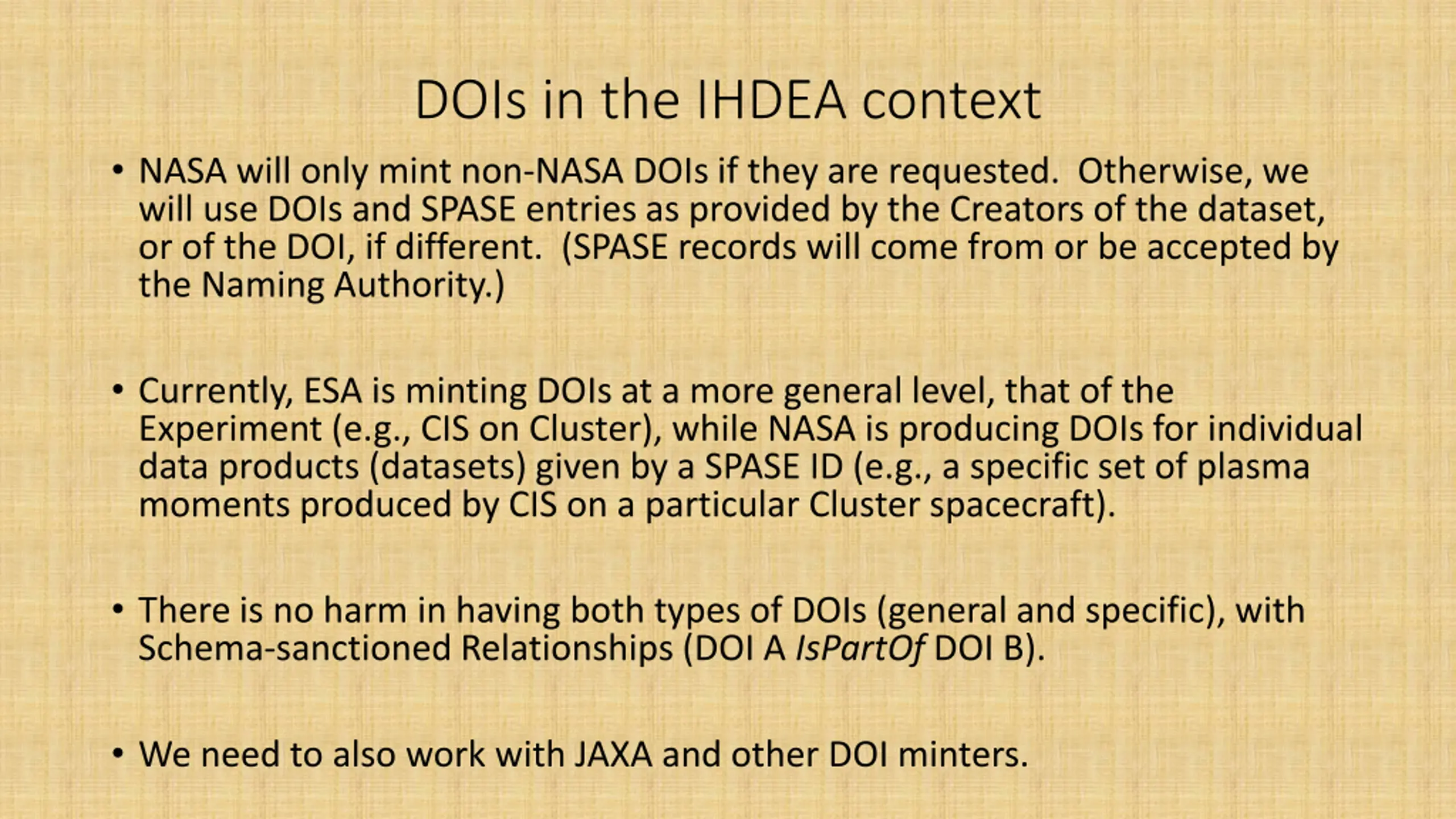 DOIs in the IHDEA context

• NASA will only mint non-NASA DOIs if they are requested.  Otherwise, we will use DOIs and SPASE entries as provided by the Creators of the dataset, or of the DOI, if different.  (SPASE records will come from or be accepted by the Naming Authority.)

• Currently, ESA is minting DOIs at a more general level, that of the Experiment (e.g., CIS on Cluster), while NASA is producing DOIs for individual data products (datasets) given by a SPASE ID (e.g., a specific set of plasma moments produced by CIS on a particular Cluster spacecraft).

• There is no harm in having both types of DOIs (general and specific), with Schema-sanctioned Relationships (DOI A IsPartOf DOI B).

• We need to also work with JAXA and other DOI minters.